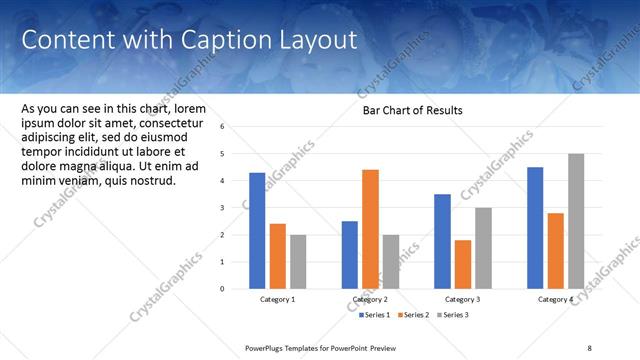 Content with Caption Layout

As you can see in this chart, lorem ipsum dolor sit amet, consectetur adipiscing elit, sed do eiusmod tempor incididunt ut labore et dolore magna aliqua. Ut enim ad minim veniam, quis nostrud.

Bar Chart of Results

6
5
4
3
2
1
0

Category 1
Category 2
Category 3
Category 4

Series 1 Series 2 Series 3

CrystalGraphics

PowerPlugs Templates for PowerPoint Preview

8